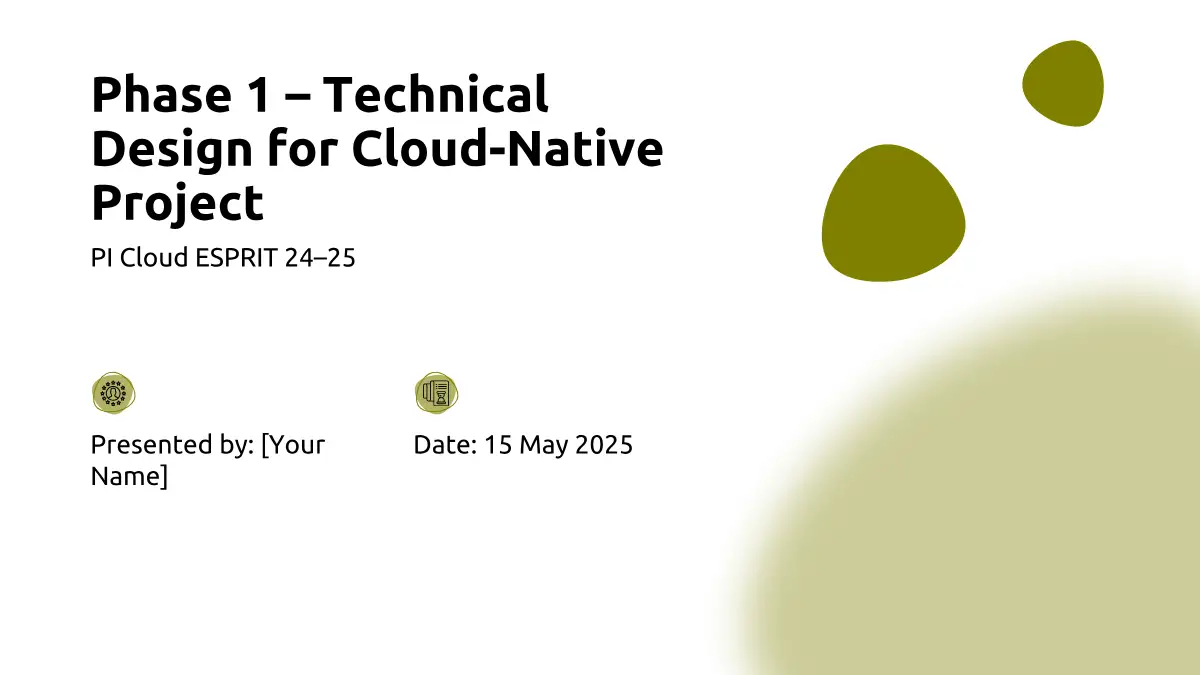 Phase 1 – Technical Design for Cloud-Native Project

PI Cloud ESPRIT 24–25

Presented by: [Your Name]

Date: 15 May 2025